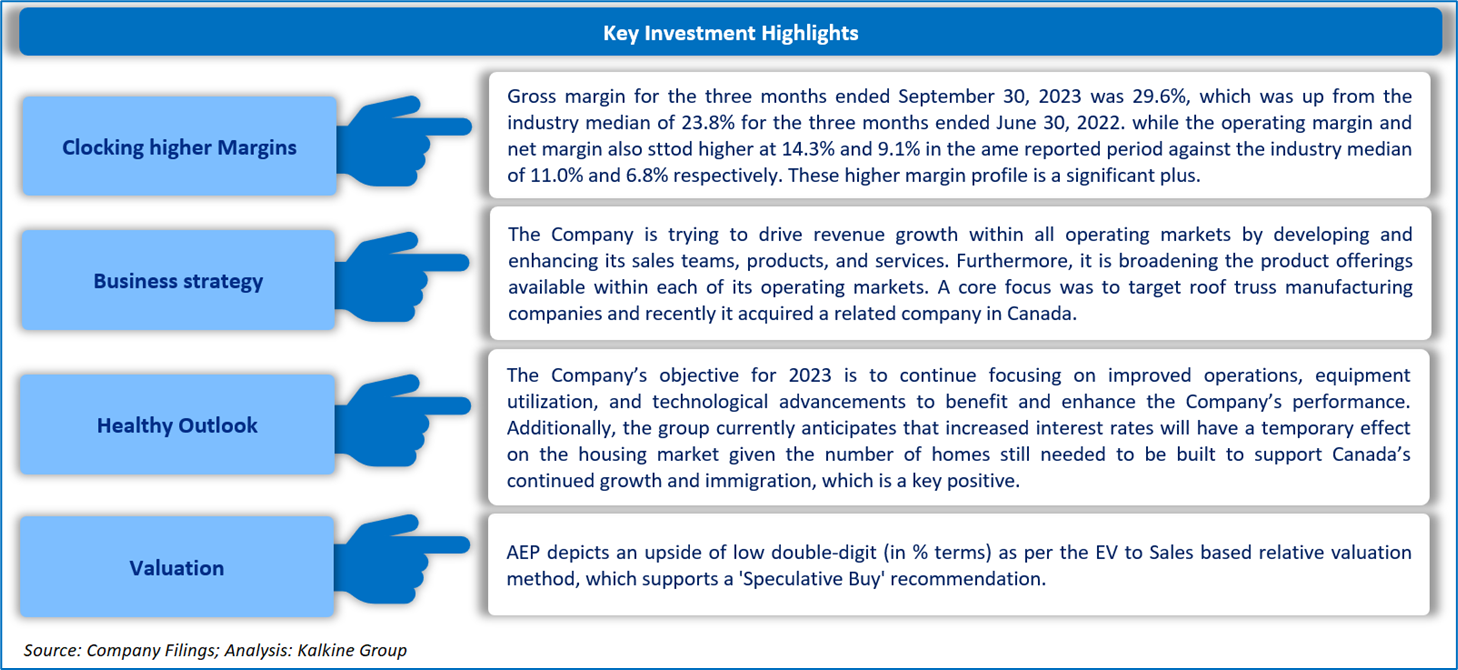 Key Investment Highlights

Clocking higher Margins

Gross margin for the three months ended September 30, 2023 was 29.6%, which was up from the industry median of 23.8% for the three months ended June 30, 2022. while the operating margin and net margin also sttod higher at 14.3% and 9.1% in the ame reported period against the industry median of 11.0% and 6.8% respectively. These higher margin profile is a significant plus.

Business strategy

The Company is trying to drive revenue growth within all operating markets by developing and enhancing its sales teams, products, and services. Furthermore, it is broadening the product offerings available within each of its operating markets. A core focus was to target roof truss manufacturing companies and recently it acquired a related company in Canada.

Healthy Outlook

The Company's objective for 2023 is to continue focusing on improved operations, equipment utilization, and technological advancements to benefit and enhance the Company's performance. Additionally, the group currently anticipates that increased interest rates will have a temporary effect on the housing market given the number of homes still needed to be built to support Canada's continued growth and immigration, which is a key positive.

Valuation

AEP depicts an upside of low double-digit (in % terms) as per the EV to Sales based relative valuation method, which supports a 'Speculative Buy' recommendation.

Source: Company Filings; Analysis: Kalkine Group